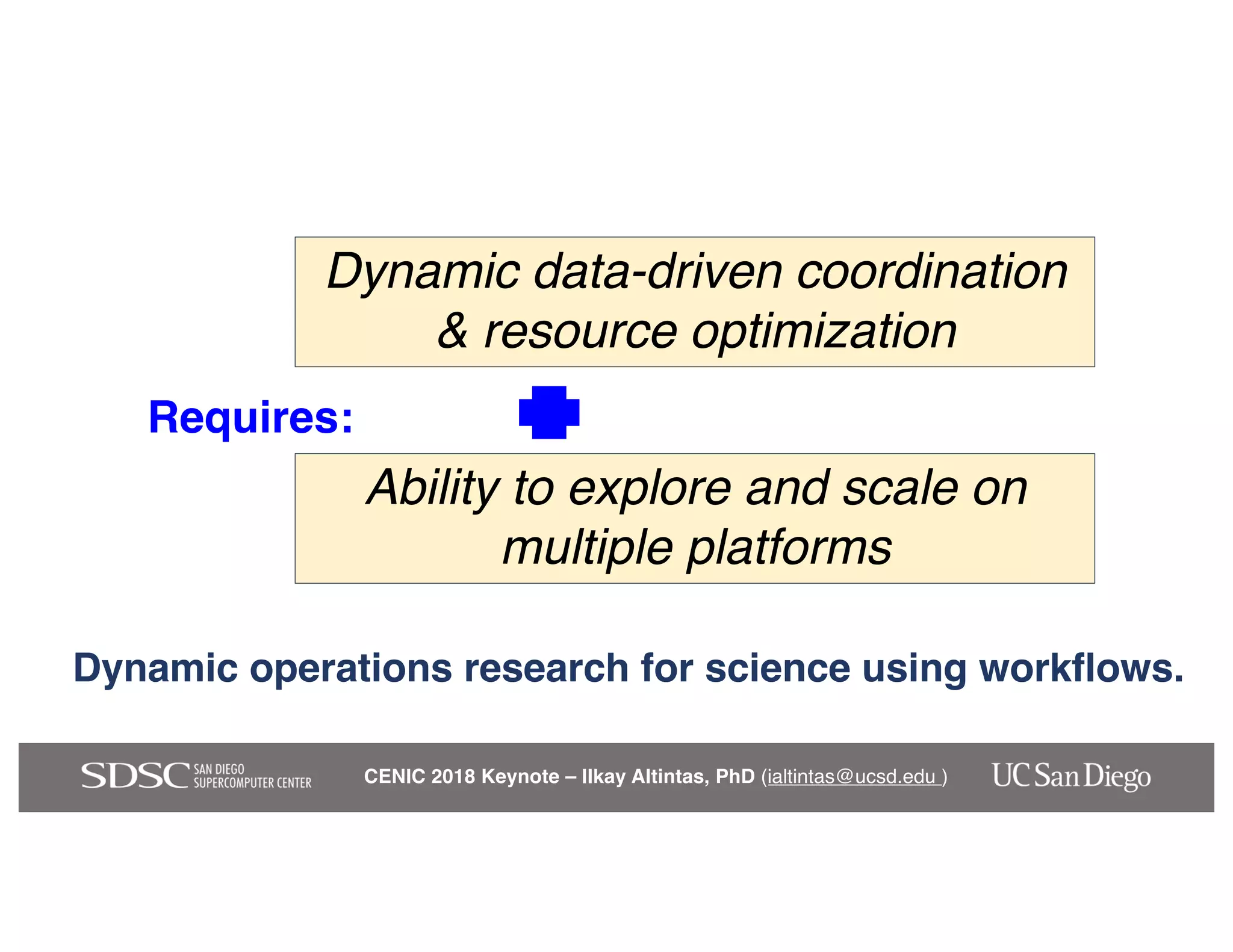 Dynamic data-driven coordination & resource optimization

Requires:

Ability to explore and scale on multiple platforms

Dynamic operations research for science using workflows.

SDSC SAN DIEGO SUPERCOMPUTER CENTER

CENIC 2018 Keynote – Ilkay Altintas, PhD (ialtintas@ucsd.edu )

UC San Diego